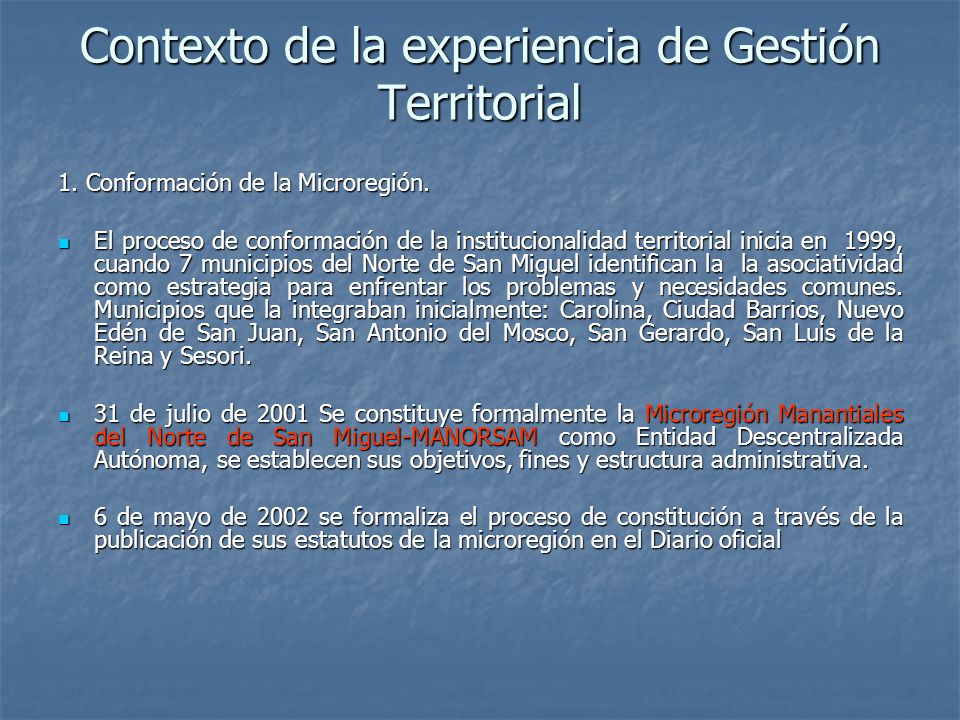 Contexto de la experiencia de Gestión Territorial

1. Conformación de la Microregión.

El proceso de conformación de la institucionalidad territorial inicia en 1999, cuando 7 municipios del Norte de San Miguel identifican la la asociatividad como estrategia para enfrentar los problemas y necesidades comunes. Municipios que la integraban inicialmente: Carolina, Ciudad Barrios, Nuevo Edén de San Juan, San Antonio del Mosco, San Gerardo, San Luis de la Reina y Sesori.

31 de julio de 2001 Se constituye formalmente la Microregión Manantiales del Norte de San Miguel-MANORSAM como Entidad Descentralizada Autónoma, se establecen sus objetivos, fines y estructura administrativa.

6 de mayo de 2002 se formaliza el proceso de constitución a través de la publicación de sus estatutos de la microregión en el Diario oficial